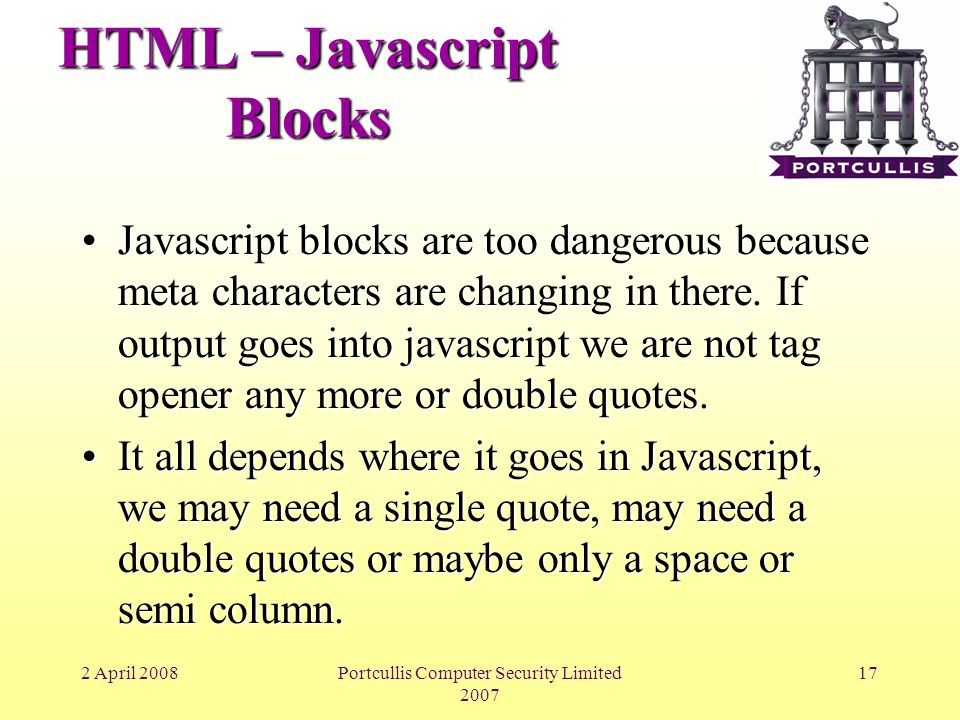 HTML – Javascript Blocks

PORTCULLIS

• Javascript blocks are too dangerous because meta characters are changing in there. If output goes into javascript we are not tag opener any more or double quotes.

• It all depends where it goes in Javascript, we may need a single quote, may need a double quotes or maybe only a space or semi column.

2 April 2008

Portcullis Computer Security Limited 2007

17